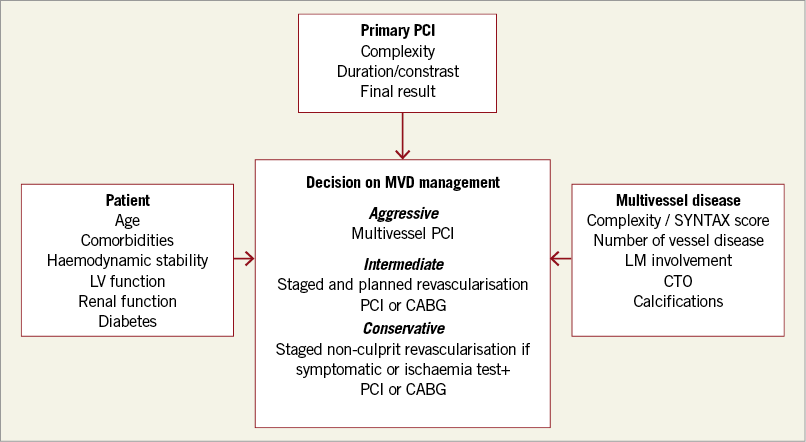 Primary PCI
Complexity
Duration/constrast
Final result

Patient
Age
Comorbidities
Haemodynamic stability
LV function
Renal function
Diabetes

Decision on MVD management
Aggressive
Multivessel PCI
Intermediate
Staged and planned revascularisation
PCI or CABG
Conservative
Staged non-culprit revascularisation if symptomatic or ischaemia test+
PCI or CABG

Multivessel disease
Complexity / SYNTAX score
Number of vessel disease
LM involvement
CTO
Calcifications